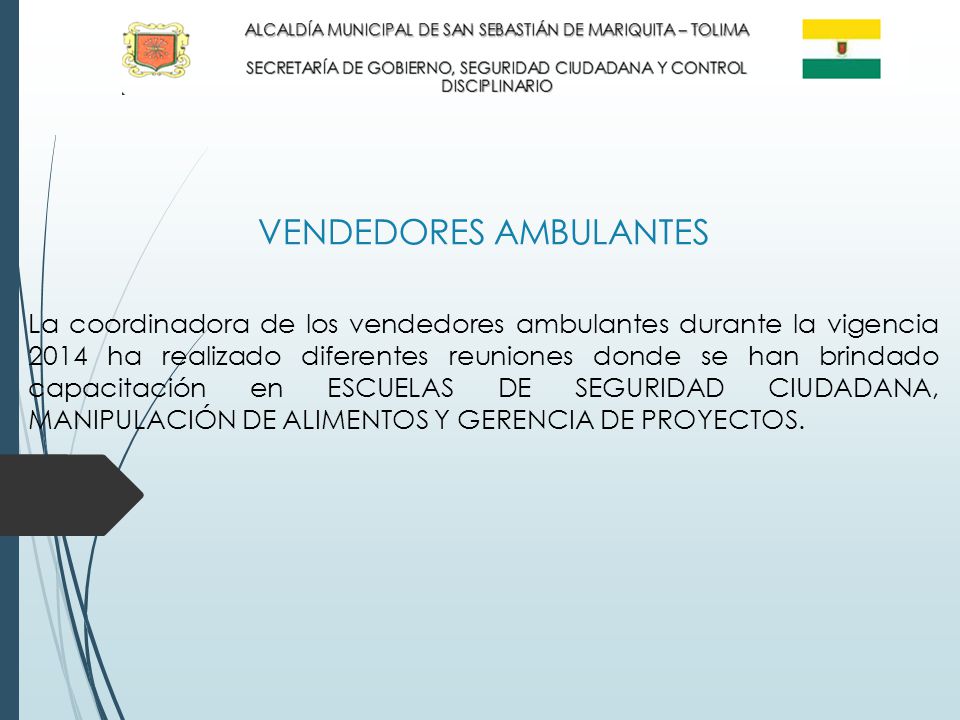 ALCALDÍA MUNICIPAL DE SAN SEBASTIÁN DE MARIQUITA – TOLIMA

SECRETARÍA DE GOBIERNO, SEGURIDAD CIUDADANA Y CONTROL DISCIPLINARIO

VENDEDORES AMBULANTES

La coordinadora de los vendedores ambulantes durante la vigencia 2014 ha realizado diferentes reuniones donde se han brindado capacitación en ESCUELAS DE SEGURIDAD CIUDADANA, MANIPULACIÓN DE ALIMENTOS Y GERENCIA DE PROYECTOS.